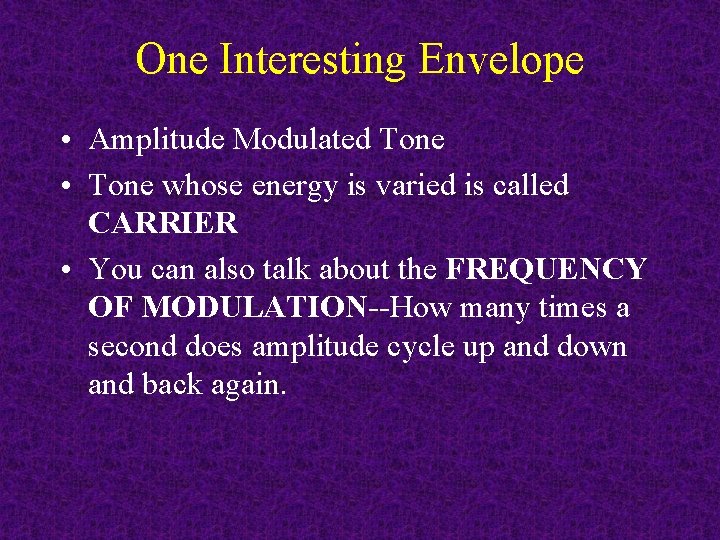 One Interesting Envelope

• Amplitude Modulated Tone
• Tone whose energy is varied is called CARRIER
• You can also talk about the FREQUENCY OF MODULATION--How many times a second does amplitude cycle up and down and back again.